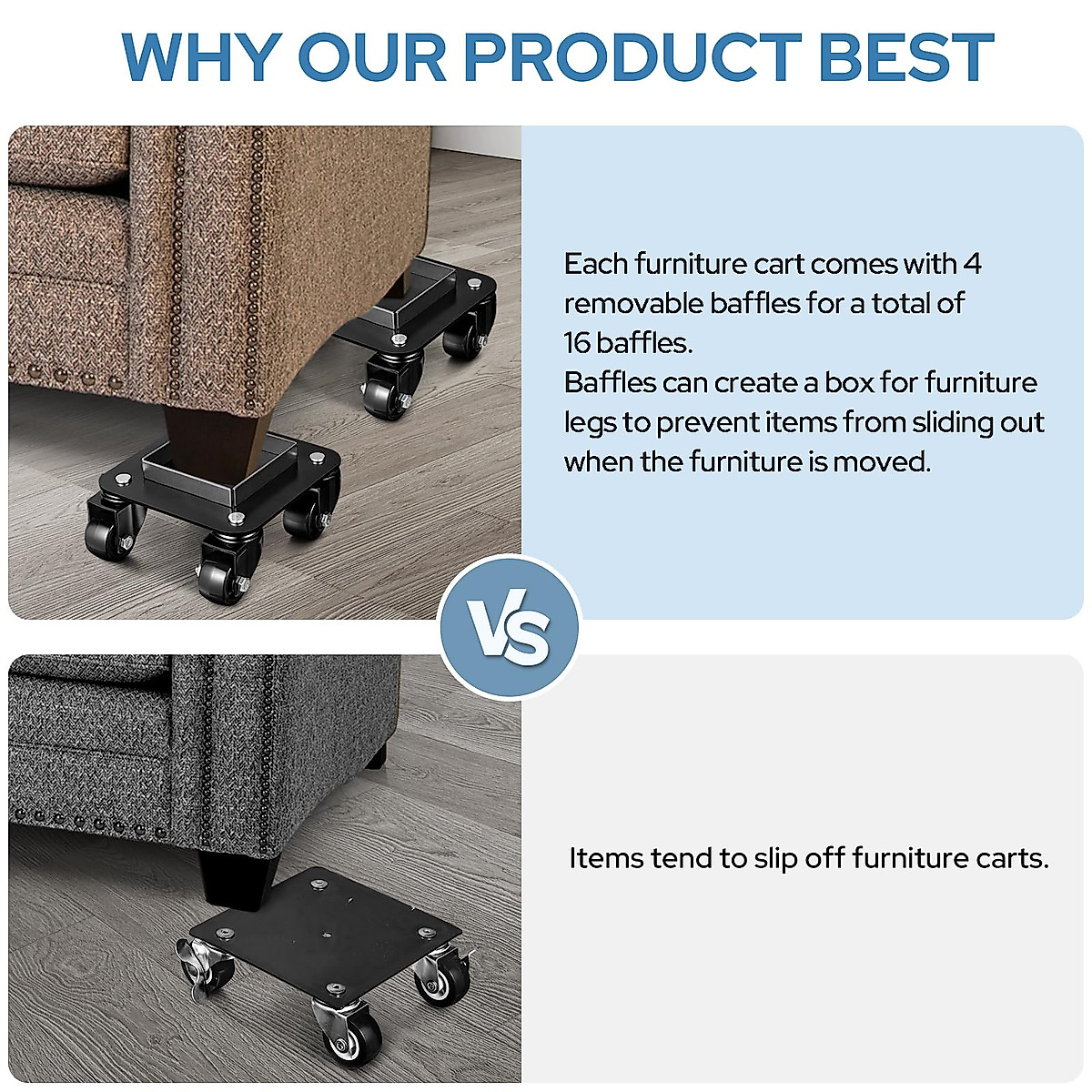 WHY OUR PRODUCT BEST

Each furniture cart comes with 4 removable baffles for a total of 16 baffles.
Baffles can create a box for furniture legs to prevent items from sliding out when the furniture is moved.

VS

Items tend to slip off furniture carts.